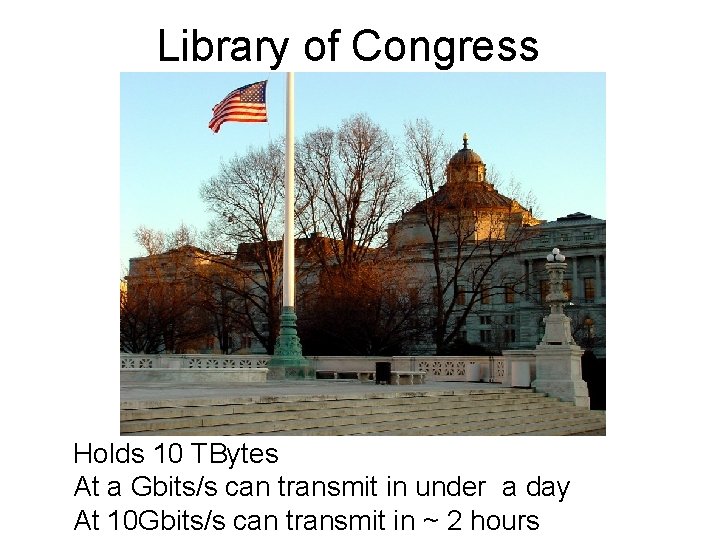 Library of Congress

Holds 10 TBytes
At a Gbits/s can transmit in under a day
At 10Gbits/s can transmit in ~ 2 hours